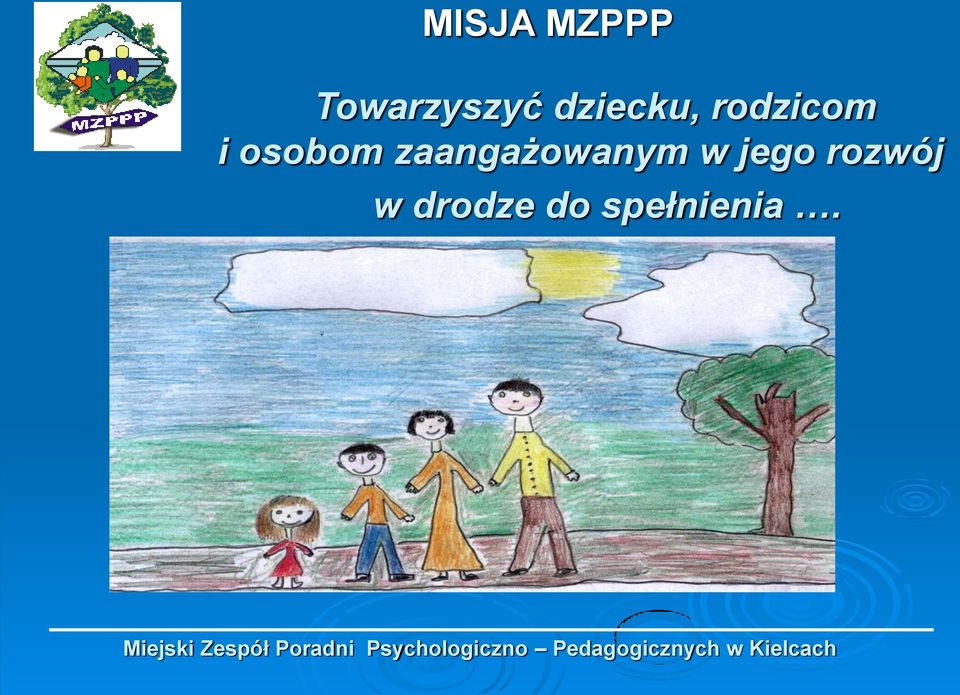 MZPPP

MISJA MZPPP

Towarzyszyć dziecku, rodzicom i osobom zaangażowanym w jego rozwój w drodze do spełnienia ….

Miejski Zespół Poradni Psychologiczno – Pedagogicznych w Kielcach